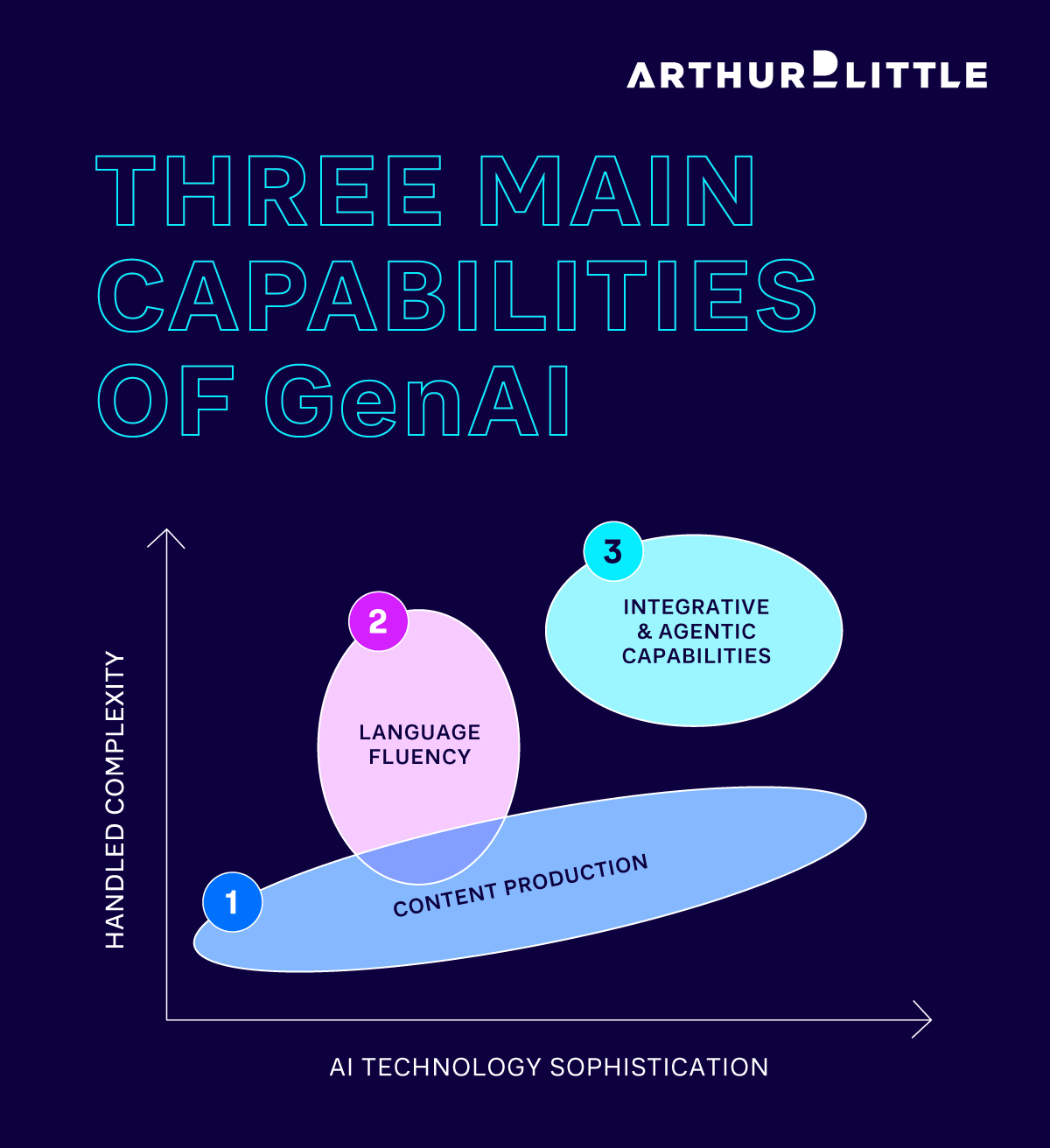 ARTHUR D LITTLE

THREE MAIN CAPABILITIES OF GenAI

HANDLED COMPLEXITY

3
INTEGRATIVE & AGENTIC CAPABILITIES

2
LANGUAGE FLUENCY

1
CONTENT PRODUCTION

AI TECHNOLOGY SOPHISTICATION